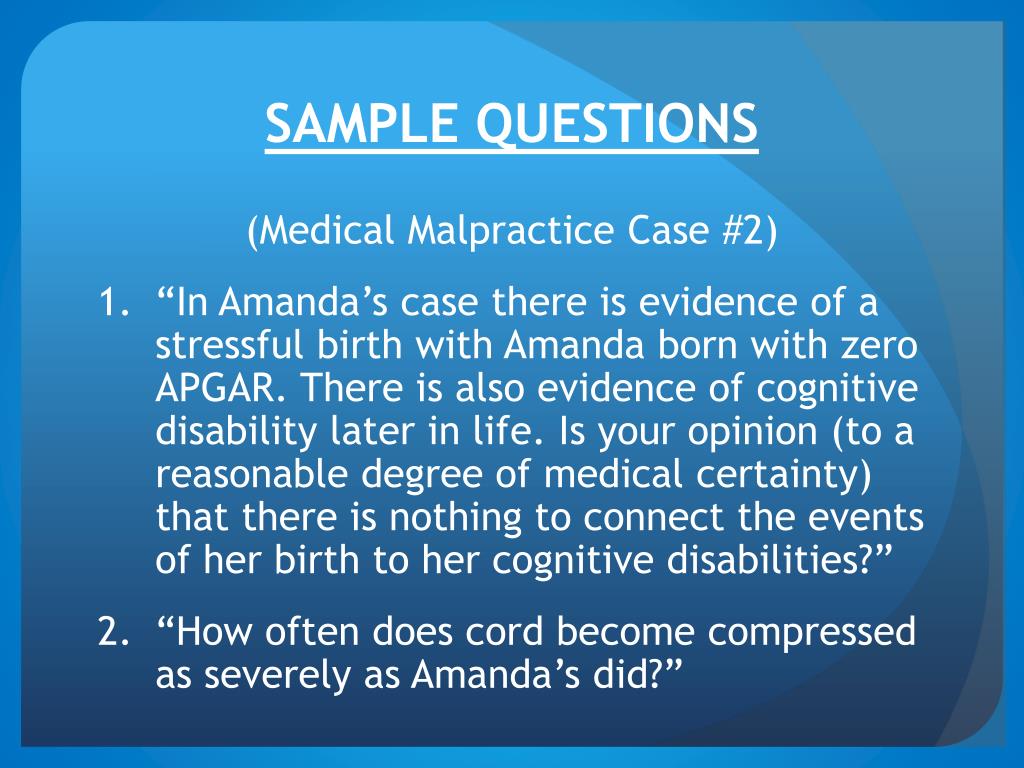 SAMPLE QUESTIONS

(Medical Malpractice Case #2)

1. “In Amanda’s case there is evidence of a stressful birth with Amanda born with zero APGAR. There is also evidence of cognitive disability later in life. Is your opinion (to a reasonable degree of medical certainty) that there is nothing to connect the events of her birth to her cognitive disabilities?”

2. “How often does cord become compressed as severely as Amanda’s did?”